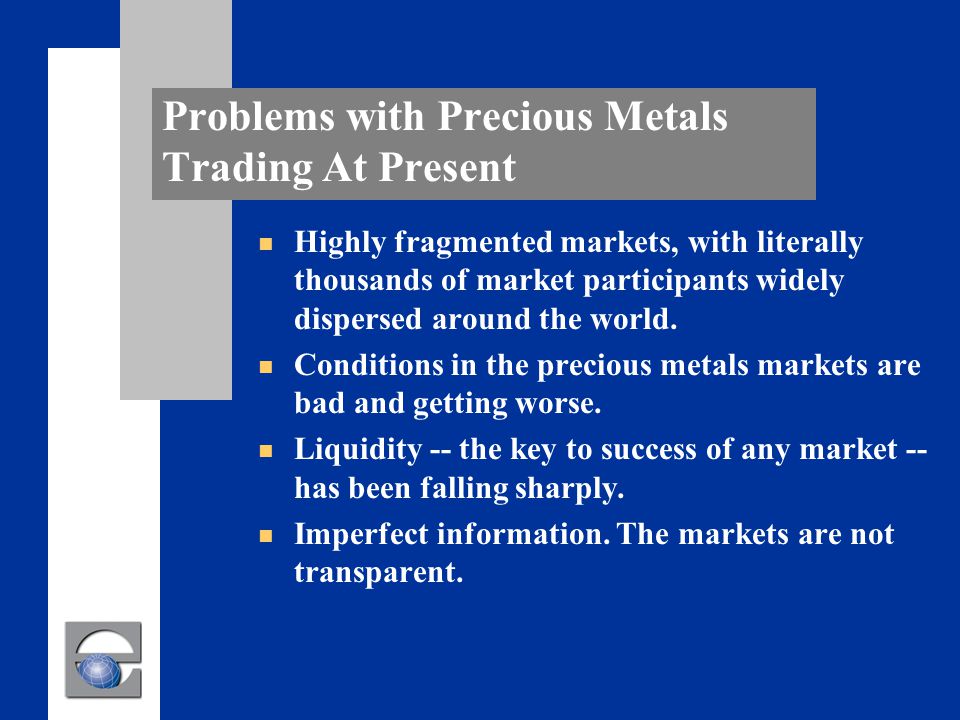 Problems with Precious Metals Trading At Present

- Highly fragmented markets, with literally thousands of market participants widely dispersed around the world.
- Conditions in the precious metals markets are bad and getting worse.
- Liquidity -- the key to success of any market -- has been falling sharply.
- Imperfect information. The markets are not transparent.